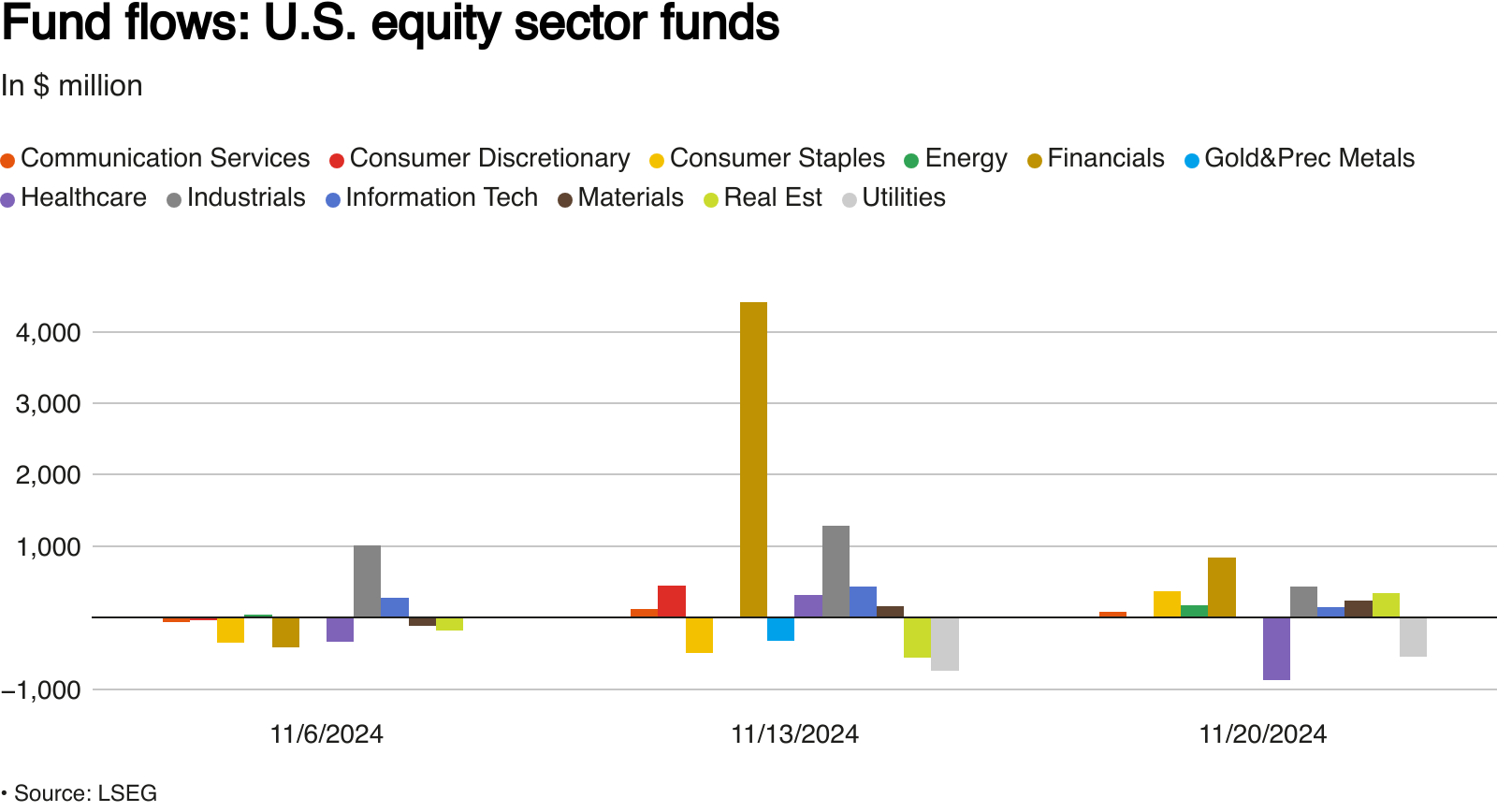 Fund flows: U.S. equity sector funds

In $ million

Communication Services Consumer Discretionary Consumer Staples Energy Financials Gold&Prec Metals Healthcare Industrials Information Tech Materials Real Est Utilities

4,000
3,000
2,000
1,000
−1,000

11/6/2024
11/13/2024
11/20/2024

• Source: LSEG